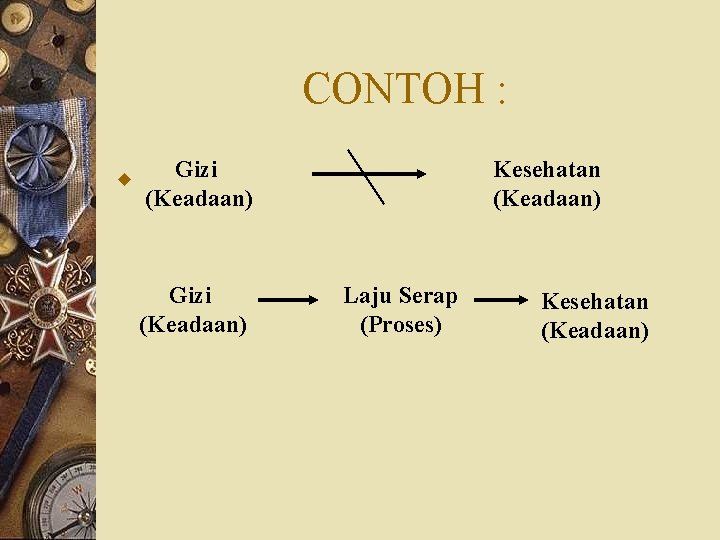 CONTOH :

Gizi (Keadaan)

Kesehatan (Keadaan)

Gizi (Keadaan)

Laju Serap (Proses)

Kesehatan (Keadaan)